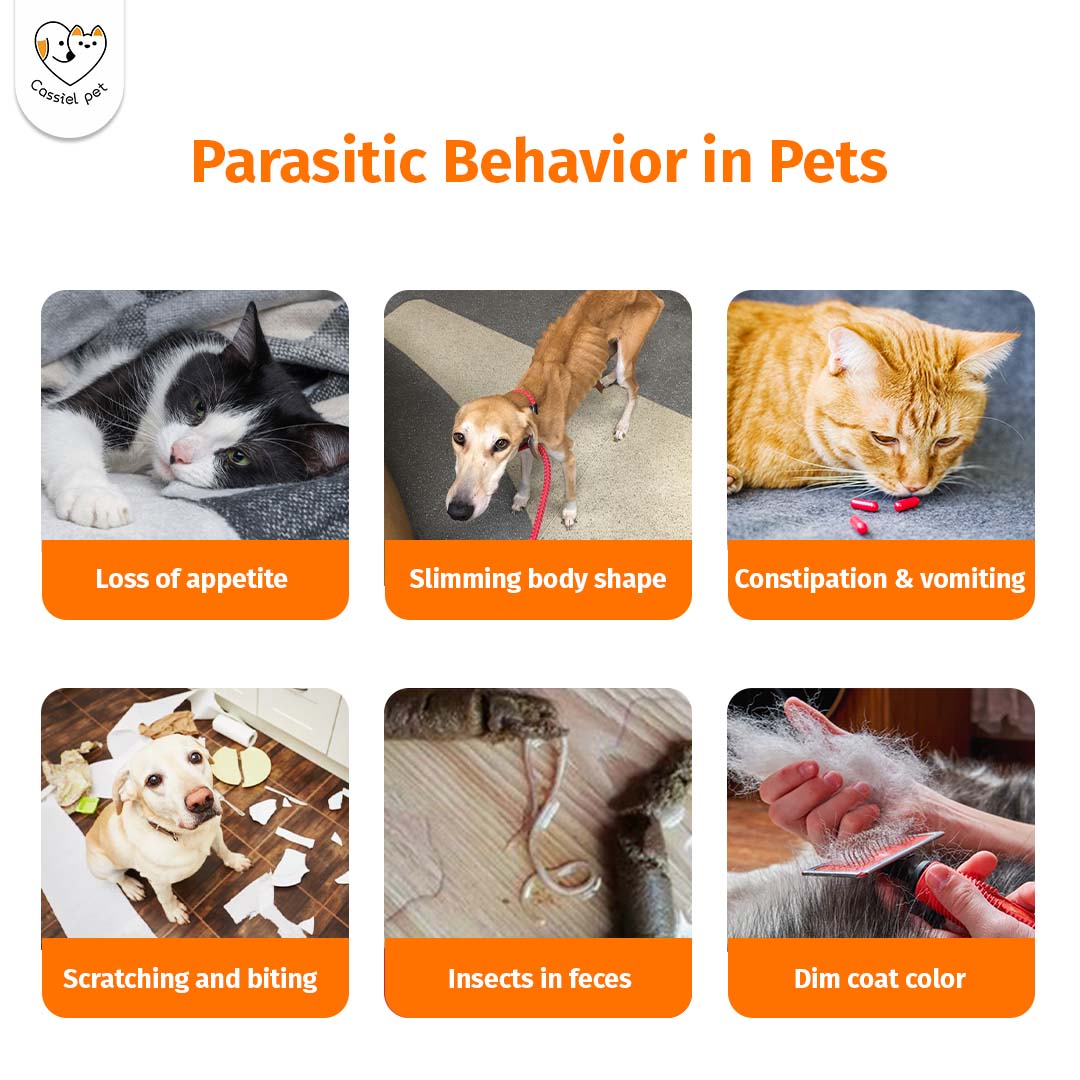 Cassiel pet

Parasitic Behavior in Pets

Loss of appetite

Slimming body shape

Constipation & vomiting

Scratching and biting

Insects in feces

Dim coat color